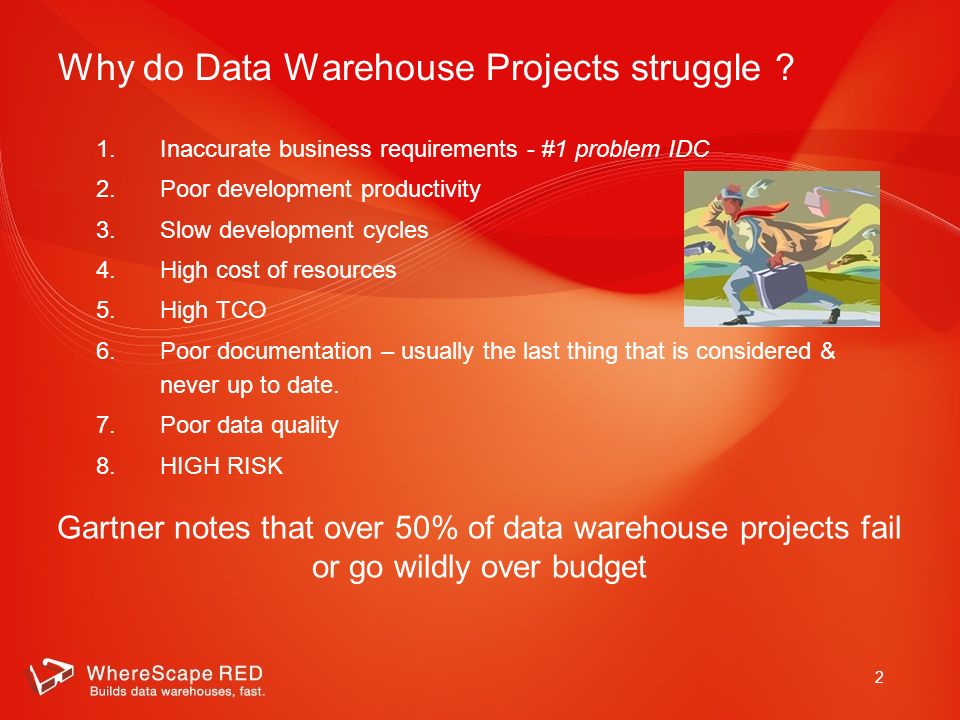 Why do Data Warehouse Projects struggle ?

1. Inaccurate business requirements - #1 problem IDC
2. Poor development productivity
3. Slow development cycles
4. High cost of resources
5. High TCO
6. Poor documentation – usually the last thing that is considered & never up to date.
7. Poor data quality
8. HIGH RISK

Gartner notes that over 50% of data warehouse projects fail or go wildly over budget

WhereScape RED
Builds data warehouses, fast.

2